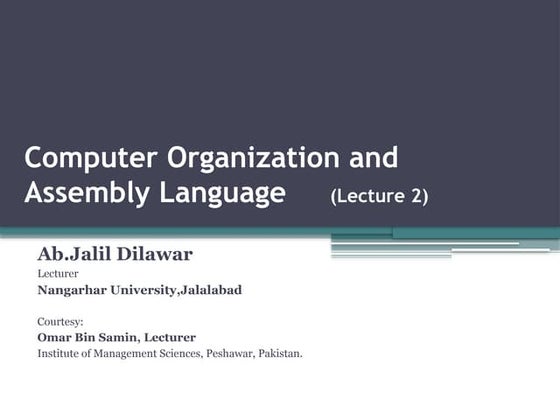 Computer Organization and Assembly Language (Lecture 2)

Ab.Jalil Dilawar
Lecturer
Nangarhar University,Jalalabad

Courtesy:
Omar Bin Samin, Lecturer
Institute of Management Sciences, Peshawar, Pakistan.